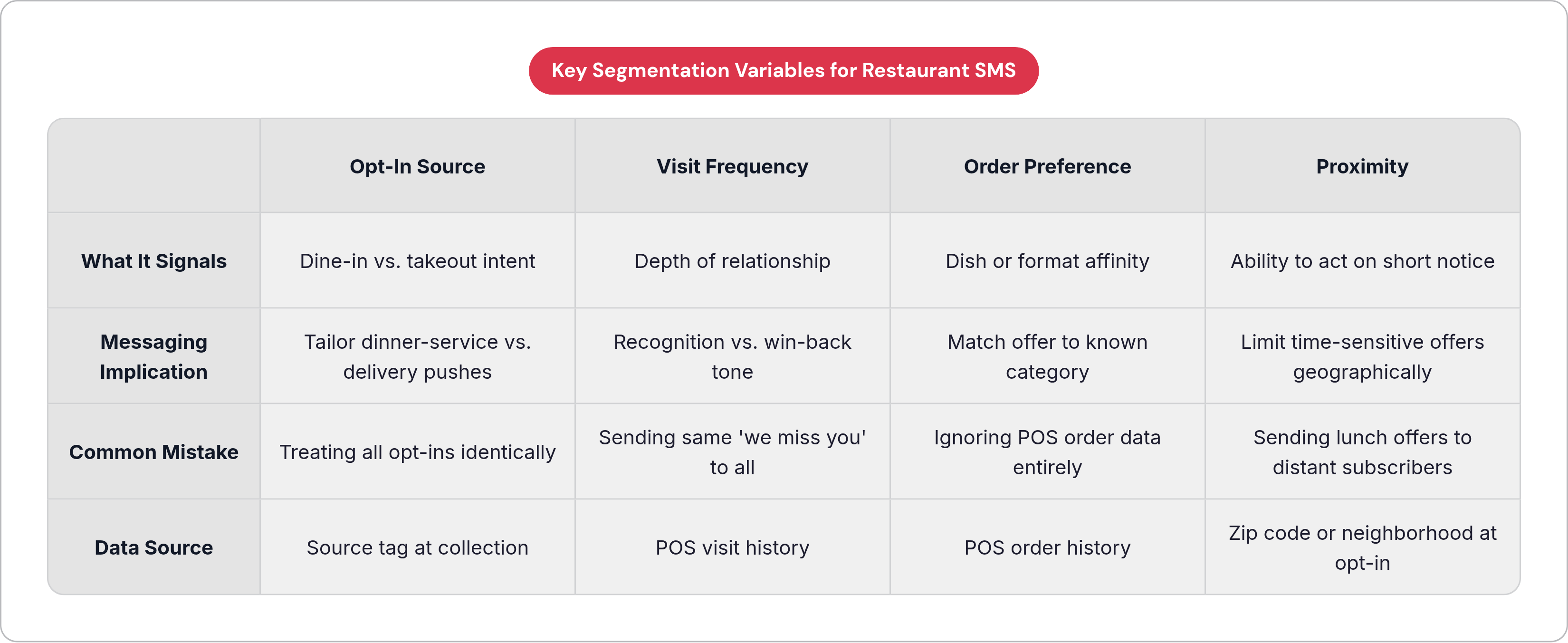 Key Segmentation Variables for Restaurant SMS

| | Opt-In Source | Visit Frequency | Order Preference | Proximity |
|---|---|---|---|---|
| What It Signals | Dine-in vs. takeout intent | Depth of relationship | Dish or format affinity | Ability to act on short notice |
| Messaging Implication | Tailor dinner-service vs. delivery pushes | Recognition vs. win-back tone | Match offer to known category | Limit time-sensitive offers geographically |
| Common Mistake | Treating all opt-ins identically | Sending same 'we miss you' to all | Ignoring POS order data entirely | Sending lunch offers to distant subscribers |
| Data Source | Source tag at collection | POS visit history | POS order history | Zip code or neighborhood at opt-in |